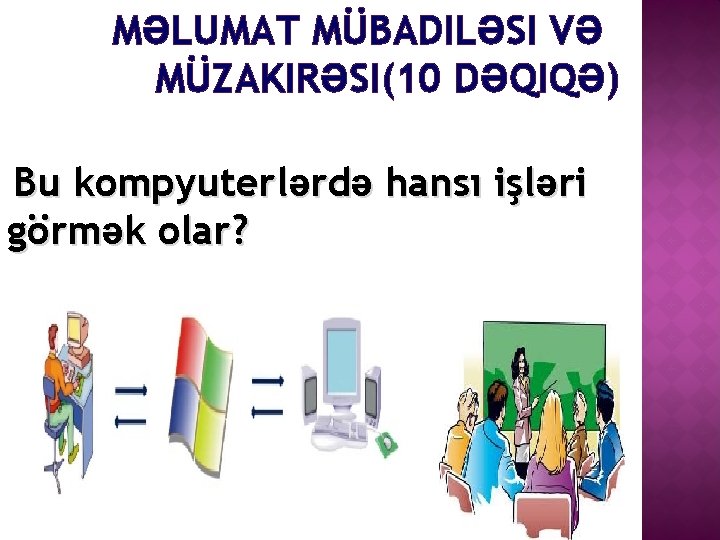 MƏLUMAT MÜBADILƏSI VƏ MÜZAKIRƏSI(10 DƏQIQƏ)

Bu kompyuterlərdə hansı işləri görmək olar?